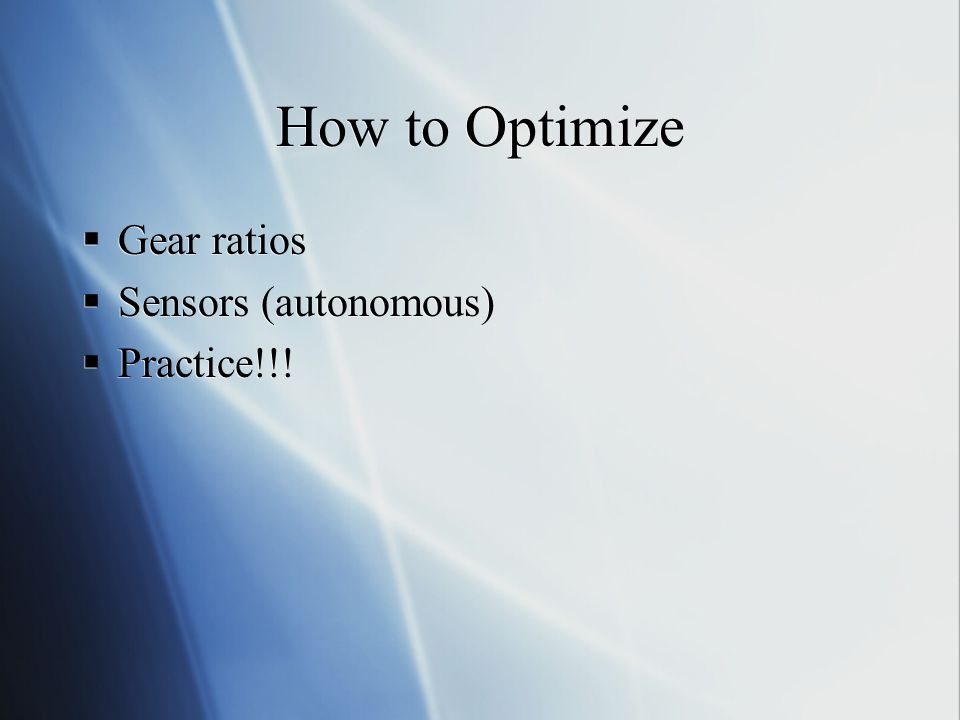 How to Optimize

▪ Gear ratios
▪ Sensors (autonomous)
▪ Practice!!!